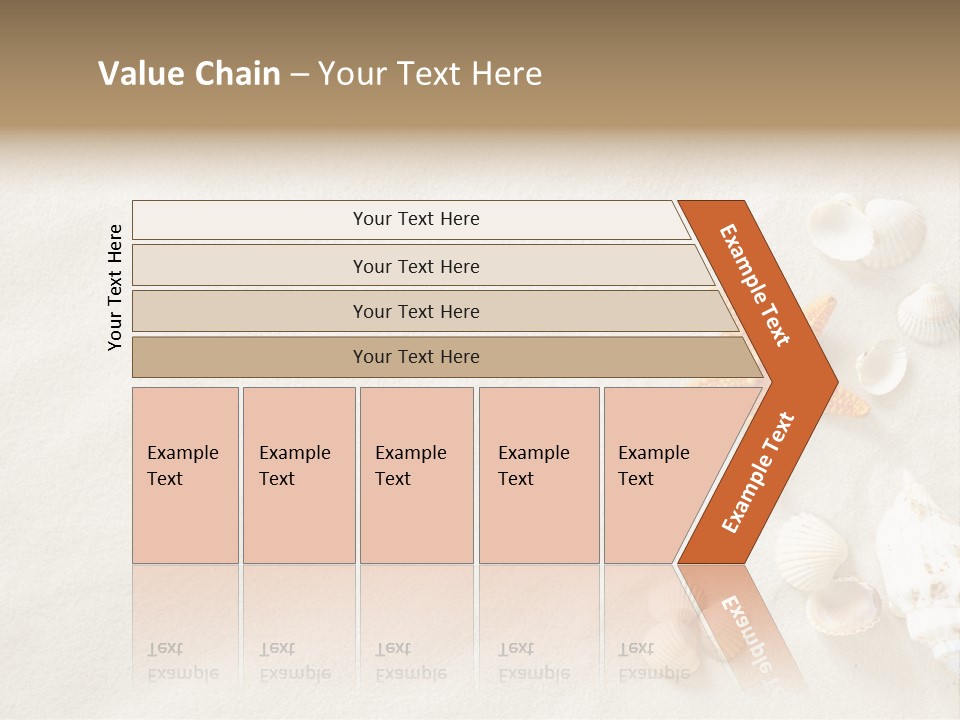 Value Chain – Your Text Here

Your Text Here

Your Text Here

Your Text Here

Your Text Here

Your Text Here

Example Text

Example Text

Example Text

Example Text

Example Text

Example Text

Example Text